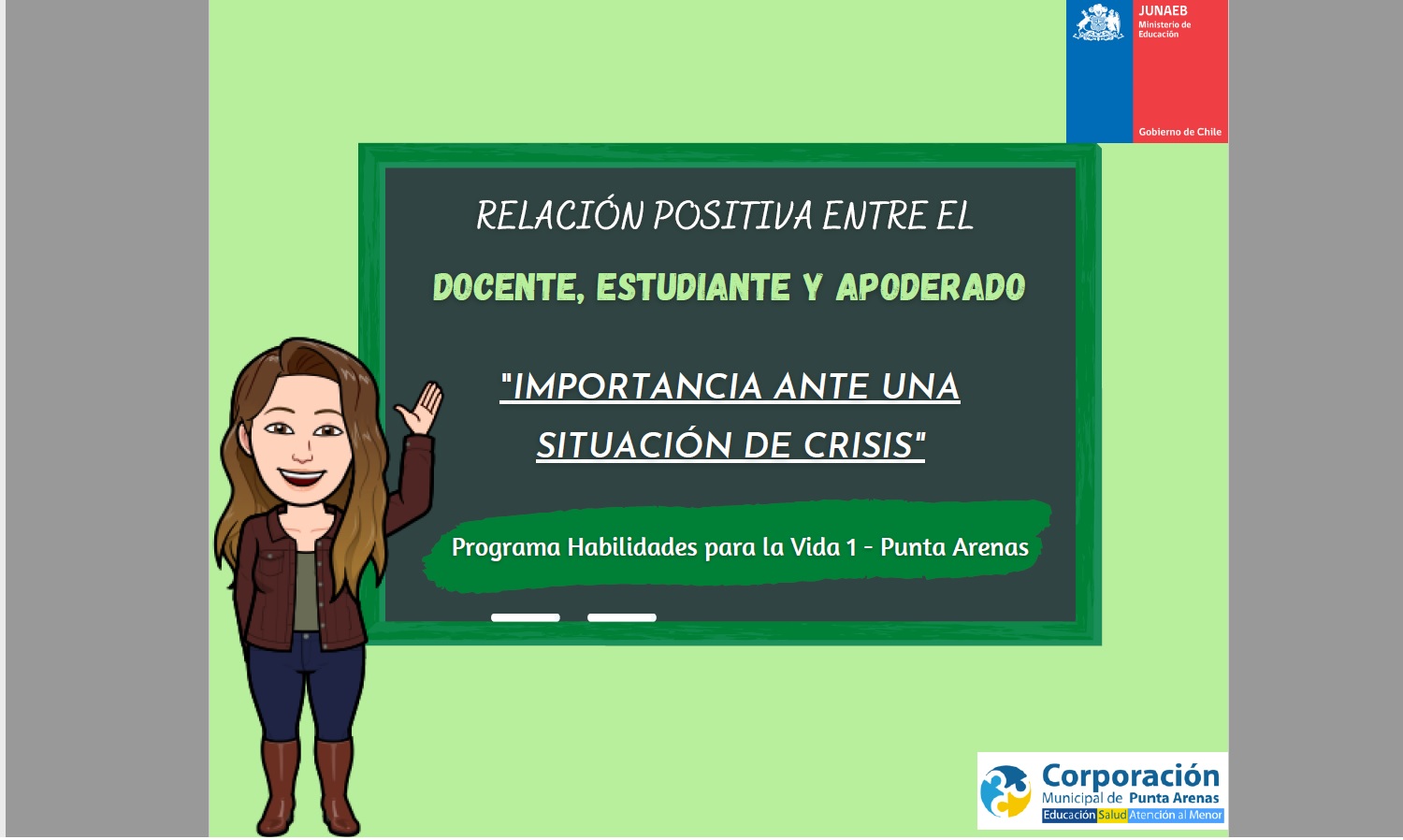 JUNAEB
Ministerio de Educación

Gobierno de Chile

RELACIÓN POSITIVA ENTRE EL

DOCENTE, ESTUDIANTE Y APODERADO

"IMPORTANCIA ANTE UNA SITUACIÓN DE CRISIS"

Programa Habilidades para la Vida 1 - Punta Arenas

Corporación
Municipal de Punta Arenas
Educación Salud Atención al Menor